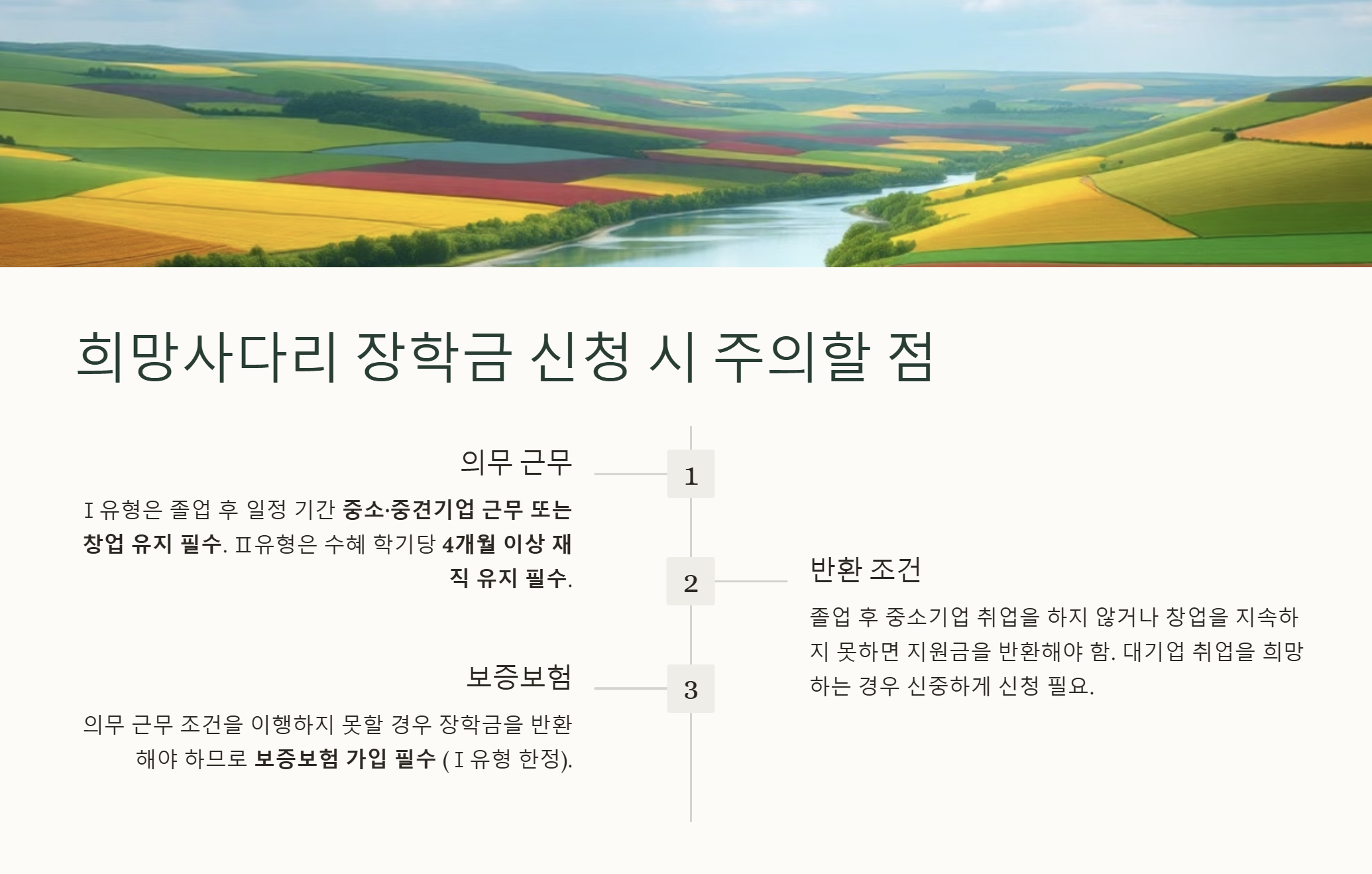 희망사다리 장학금 신청 시 주의할 점

의무 근무

1

Ⅰ유형은 졸업 후 일정 기간 중소·중견기업 근무 또는 창업 유지 필수. Ⅱ유형은 수혜 학기당 4개월 이상 재직 유지 필수.

2

반환 조건

졸업 후 중소기업 취업을 하지 않거나 창업을 지속하지 못하면 지원금을 반환해야 함. 대기업 취업을 희망하는 경우 신중하게 신청 필요.

보증보험

3

의무 근무 조건을 이행하지 못할 경우 장학금을 반환해야 하므로 보증보험 가입 필수 (Ⅰ유형 한정).